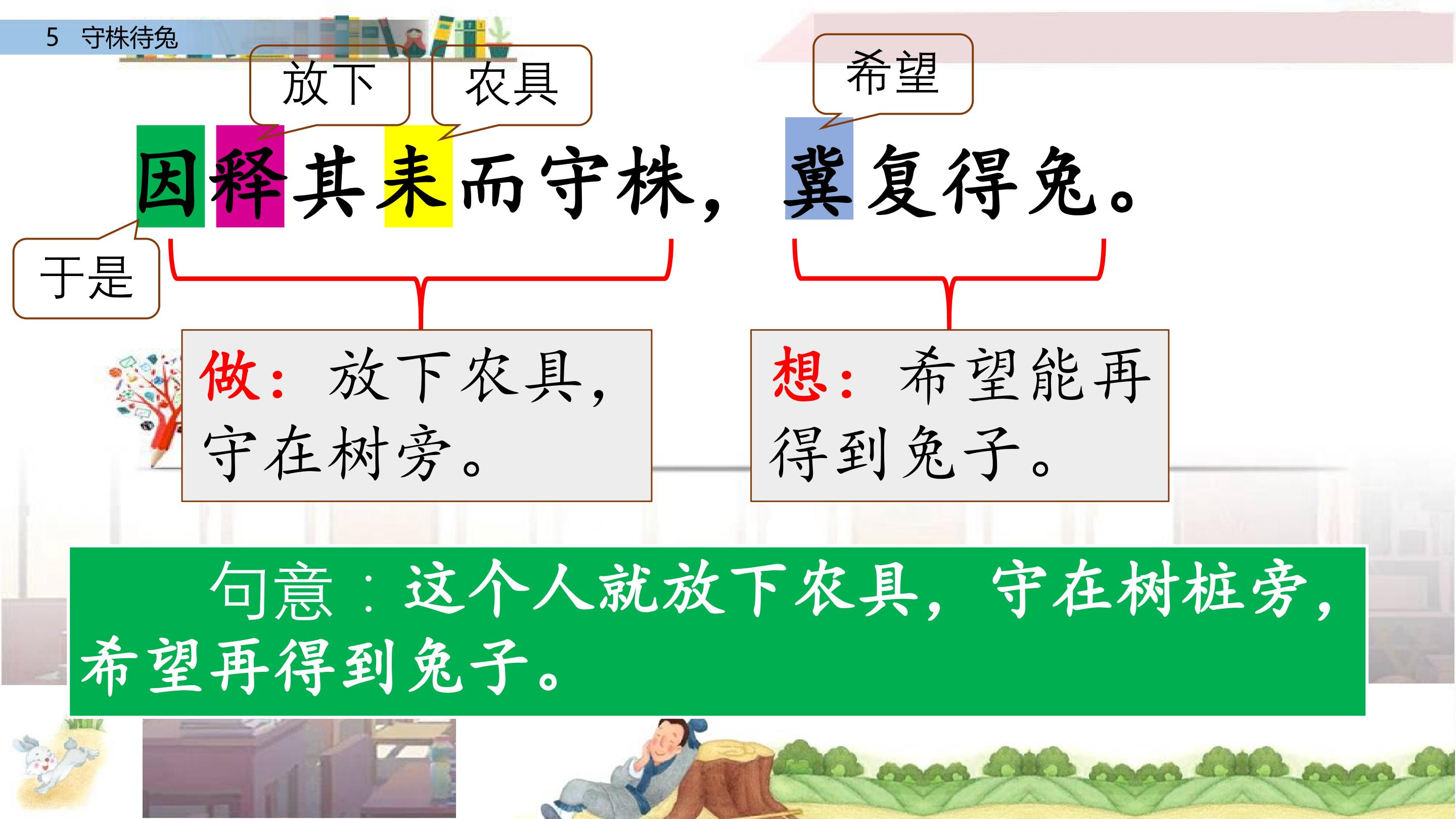 5 守株待兔

放下

农具

希望

因释其耒而守株，冀复得兔。

于是

做：放下农具，守在树旁。

想：希望能再得到兔子。

句意：这个人就放下农具，守在树桩旁，希望再得到兔子。